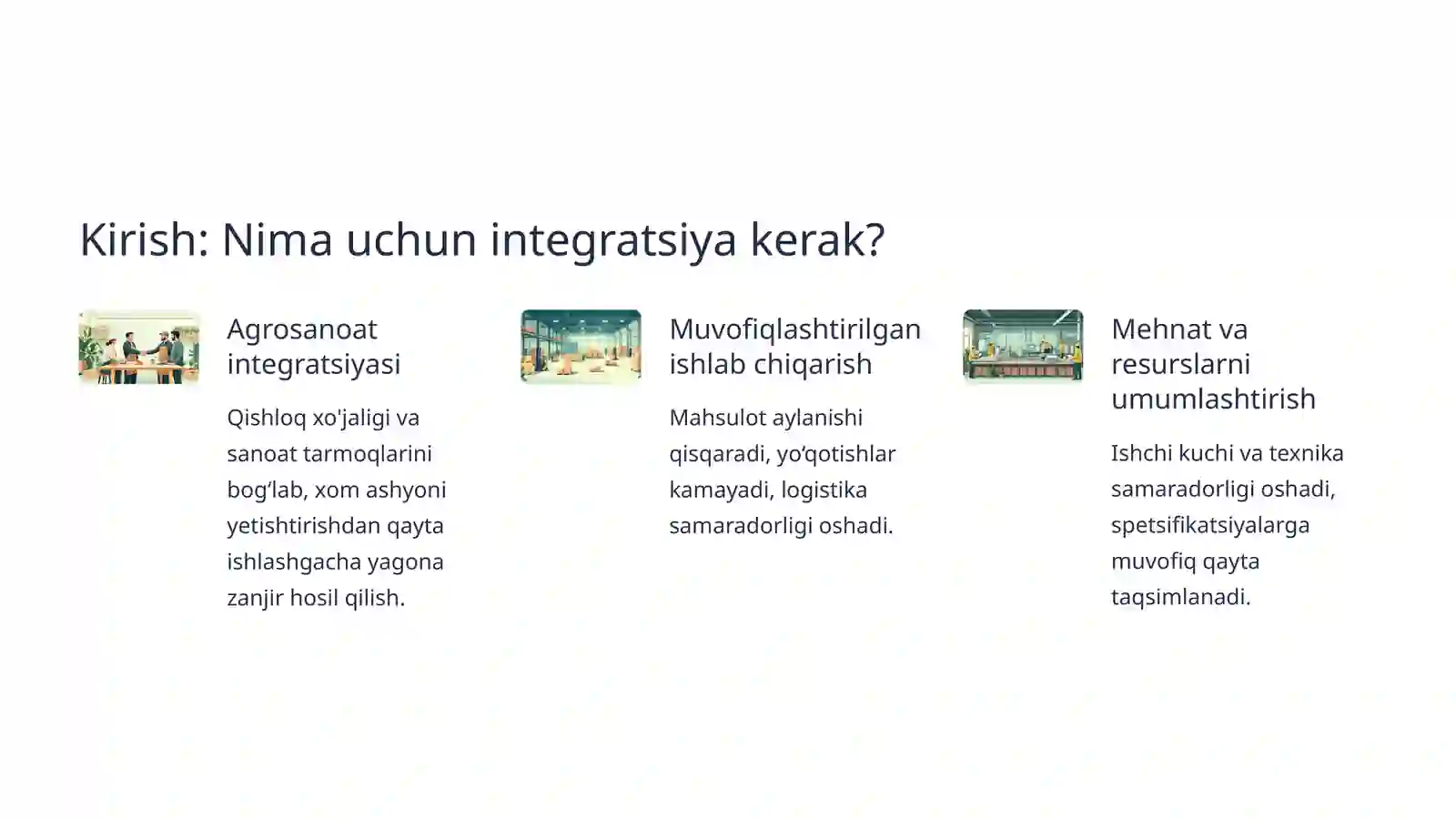 Kirish: Nima uchun integratsiya kerak?

Agrosanoat integratsiyasi

Qishloq xo'jaligi va sanoat tarmoqlarini bog‘lab, xom ashyoni yetishtirishdan qayta ishlashgacha yagona zanjir hosil qilish.

Muvofiqlashtirilgan ishlab chiqarish

Mahsulot aylanishi qisqaradi, yo‘qotishlar kamayadi, logistika samaradorligi oshadi.

Mehnat va resurslarni umumlashtirish

Ishchi kuchi va texnika samaradorligi oshadi, spetsifikatsiyalarga muvofiq qayta taqsimlanadi.